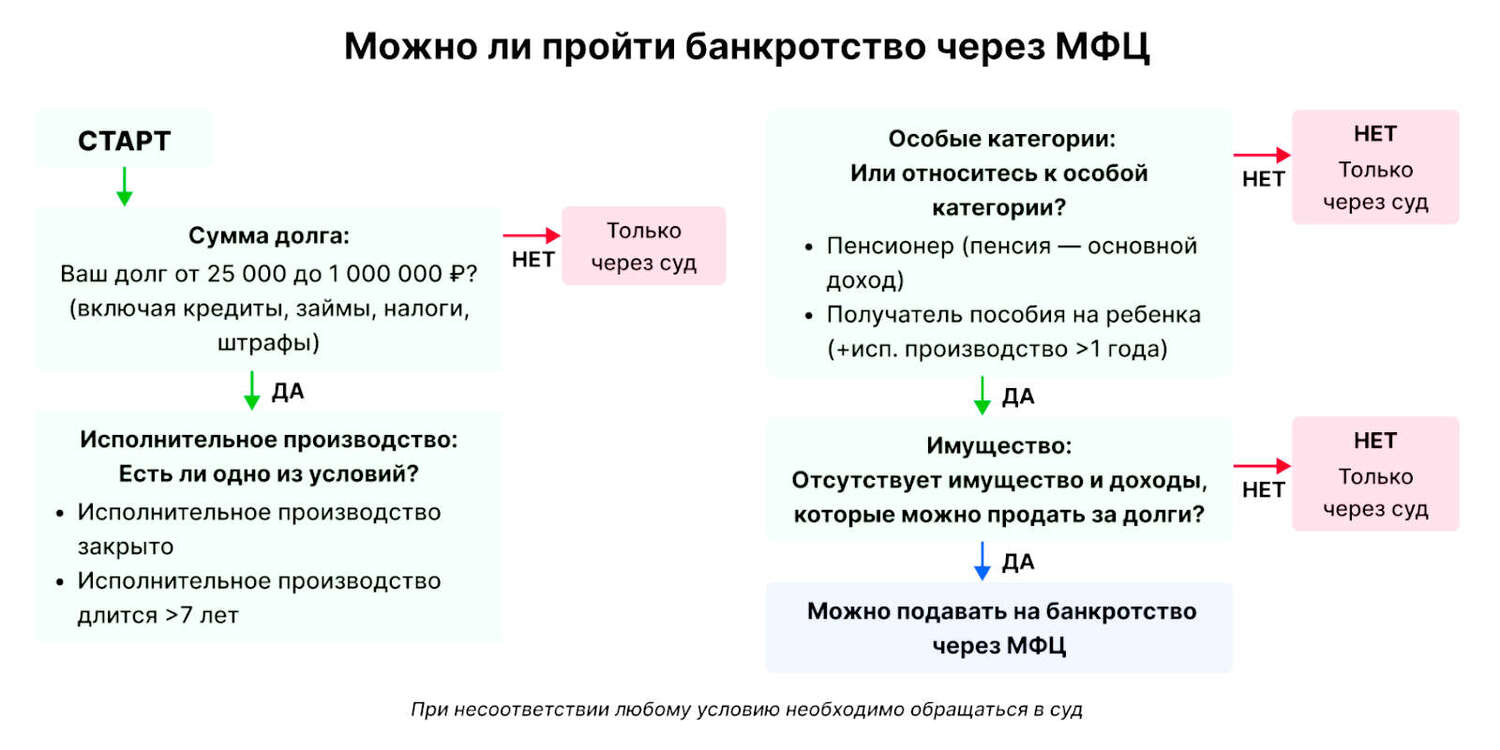 Можно ли пройти банкротство через МФЦ

СТАРТ

Сумма долга:
Ваш долг от 25 000 до 1 000 000 ₽? (включая кредиты, займы, налоги, штрафы)

НЕТ

Только через суд

ДА

Исполнительное производство:
Есть ли одно из условий?
• Исполнительное производство закрыто
• Исполнительное производство длится >7 лет

Особые категории:
Или относитесь к особой категории?
• Пенсионер (пенсия — основной доход)
• Получатель пособия на ребенка (+исп. производство >1 года)

НЕТ

НЕТ
Только через суд

ДА

Имущество:
Отсутствует имущество и доходы, которые можно продать за долги?

НЕТ

НЕТ
Только через суд

ДА

Можно подавать на банкротство через МФЦ

При несоответствии любому условию необходимо обращаться в суд